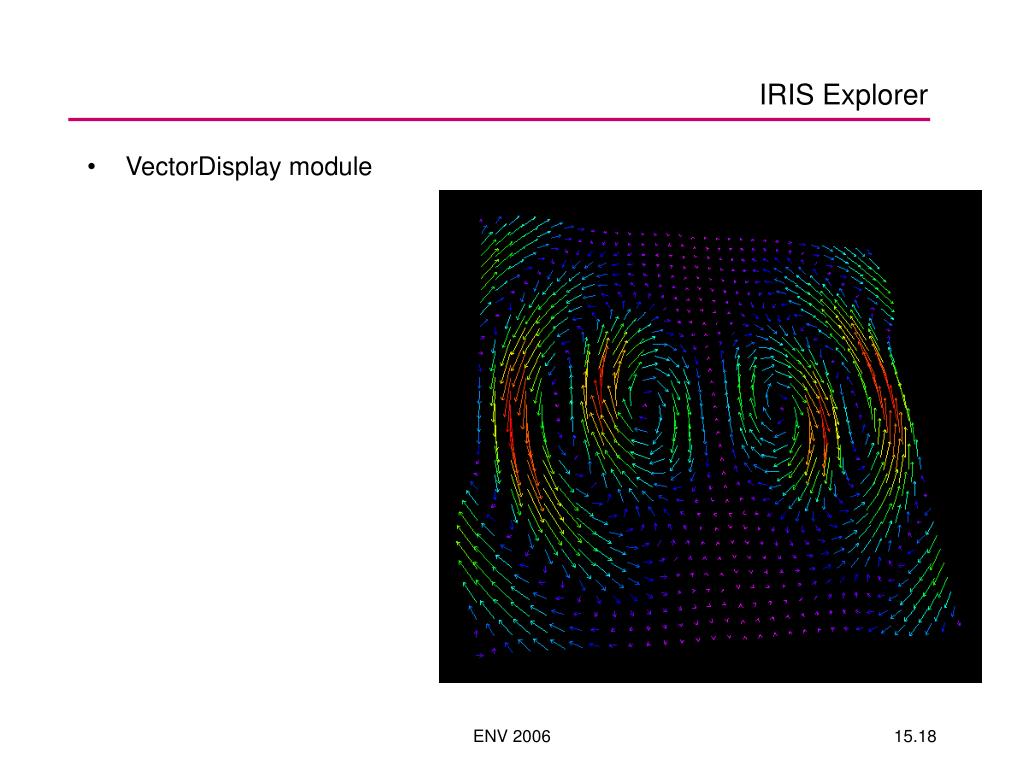 IRIS Explorer

• VectorDisplay module

ENV 2006

15.18